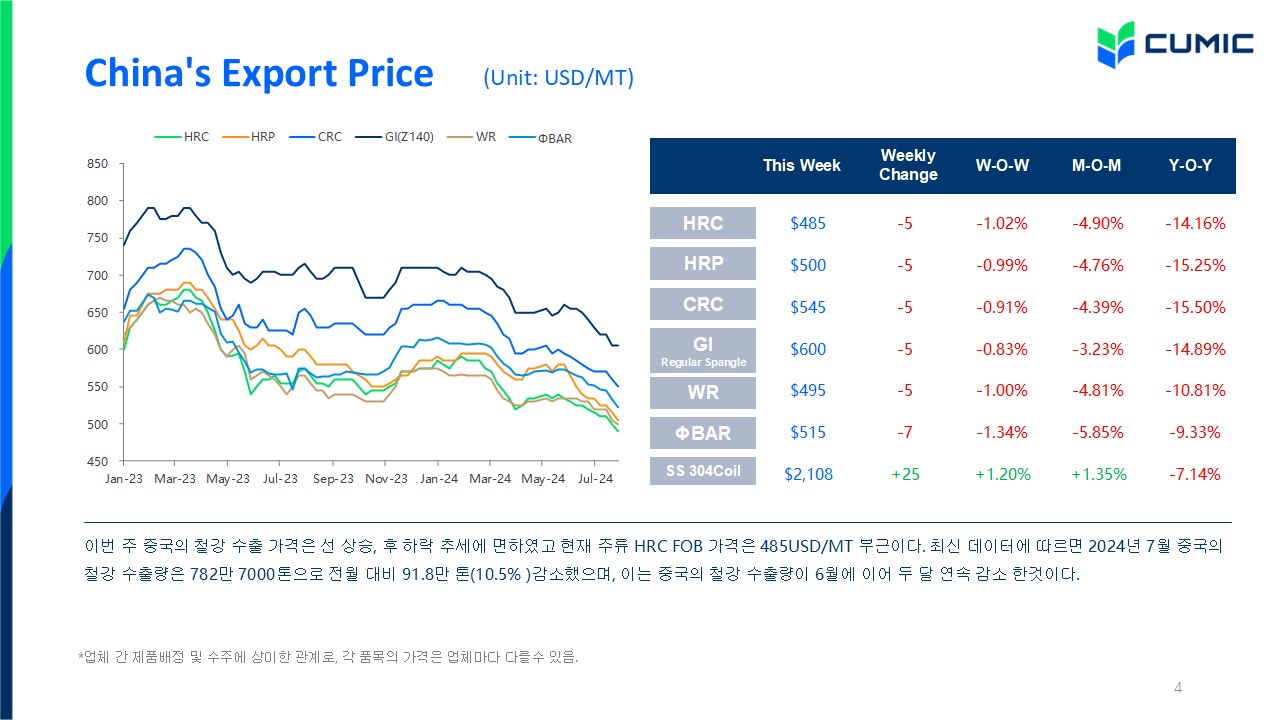 CUMIC

China's Export Price (Unit: USD/MT)

HRC HRP CRC GI(Z140) WR ΦBAR

850
800
750
700
650
600
550
500
450

Jan-23 Mar-23 May-23 Jul-23 Sep-23 Nov-23 Jan-24 Mar-24 May-24 Jul-24

| | This Week | Weekly Change | W-O-W | M-O-M | Y-O-Y |
|---|---|---|---|---|---|
| HRC | $485 | -5 | -1.02% | -4.90% | -14.16% |
| HRP | $500 | -5 | -0.99% | -4.76% | -15.25% |
| CRC | $545 | -5 | -0.91% | -4.39% | -15.50% |
| GI Regular Spangle | $600 | -5 | -0.83% | -3.23% | -14.89% |
| WR | $495 | -5 | -1.00% | -4.81% | -10.81% |
| ΦBAR | $515 | -7 | -1.34% | -5.85% | -9.33% |
| SS 304Coil | $2,108 | +25 | +1.20% | +1.35% | -7.14% |

이번 주 중국의 철강 수출 가격은 선 상승, 후 하락 추세에 면하였고 현재 주류 HRC FOB 가격은 485USD/MT 부근이다. 최신 데이터에 따르면 2024년 7월 중국의 철강 수출량은 782만 7000톤으로 전월 대비 91.8만 톤(10.5% )감소했으며, 이는 중국의 철강 수출량이 6월에 이어 두 달 연속 감소 한것이다.

*업체 간 제품배정 및 수주에 상이한 관계로, 각 품목의 가격은 업체마다 다를수 있음.

4